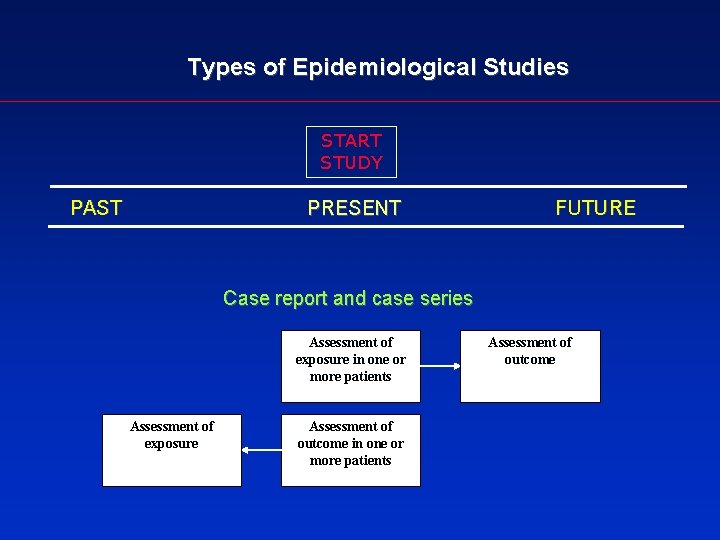 Types of Epidemiological Studies

START STUDY

PAST

PRESENT

FUTURE

Case report and case series

Assessment of exposure in one or more patients

Assessment of outcome

Assessment of exposure

Assessment of outcome in one or more patients